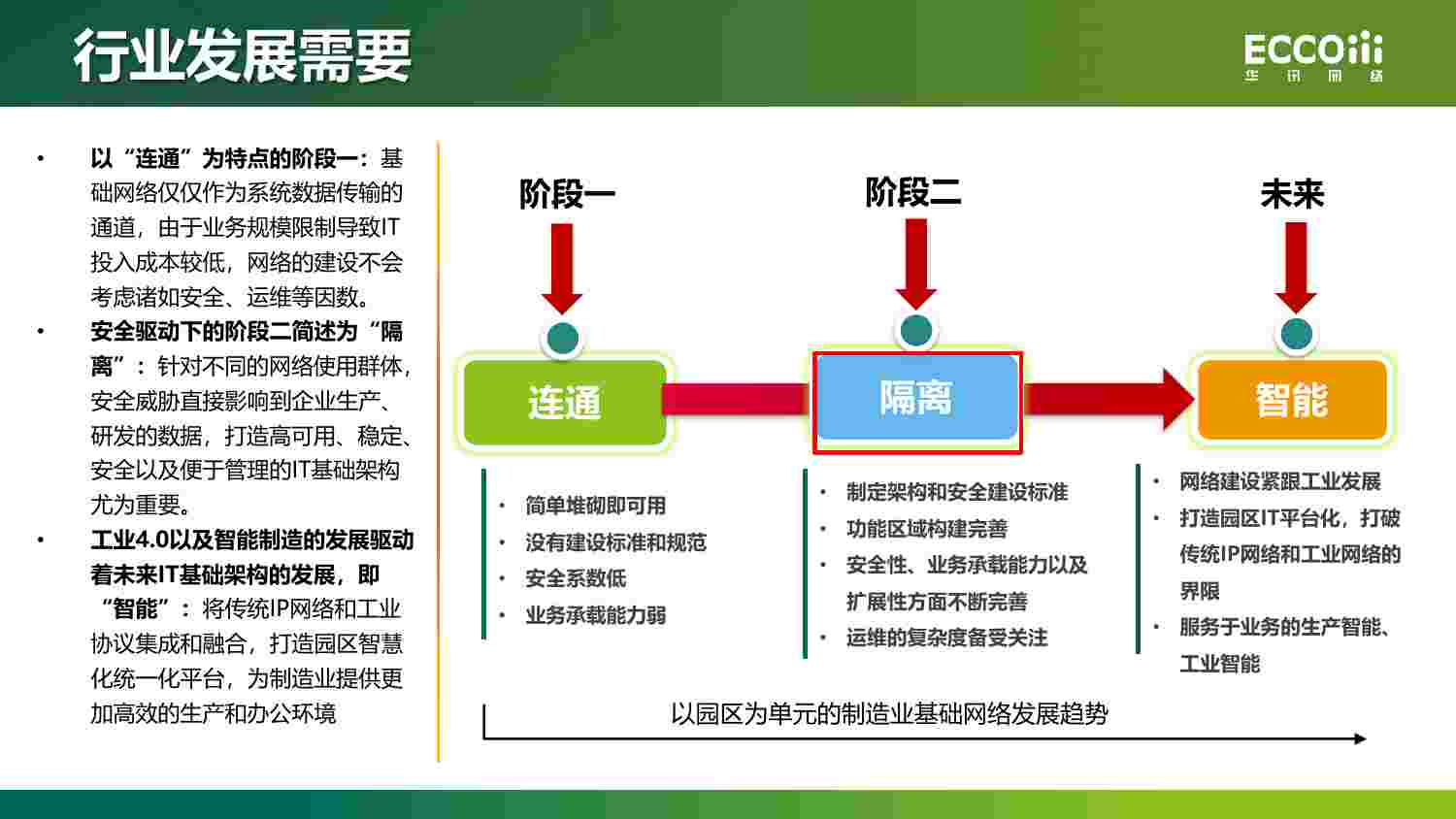 行业发展需要

ECCOiii
华 讯 网 络

• 以“连通”为特点的阶段一：基础网络仅仅作为系统数据传输的通道，由于业务规模限制导致IT投入成本较低，网络的建设不会考虑诸如安全、运维等因数。
• 安全驱动下的阶段二简述为“隔离”：针对不同的网络使用群体，安全威胁直接影响到企业生产、研发的数据，打造高可用、稳定、安全以及便于管理的IT基础架构尤为重要。
• 工业4.0以及智能制造的发展驱动着未来IT基础架构的发展，即“智能”：将传统IP网络和工业协议集成和融合，打造园区智慧化统一化平台，为制造业提供更加高效的生产和办公环境

阶段一

连通

• 简单堆砌即可用
• 没有建设标准和规范
• 安全系数低
• 业务承载能力弱

阶段二

隔离

• 制定架构和安全建设标准
• 功能区域构建完善
• 安全性、业务承载能力以及扩展性方面不断完善
• 运维的复杂度备受关注

未来

智能

• 网络建设紧跟工业发展
• 打造园区IT平台化，打破传统IP网络和工业网络的界限
• 服务于业务的生产智能、工业智能

以园区为单元的制造业基础网络发展趋势